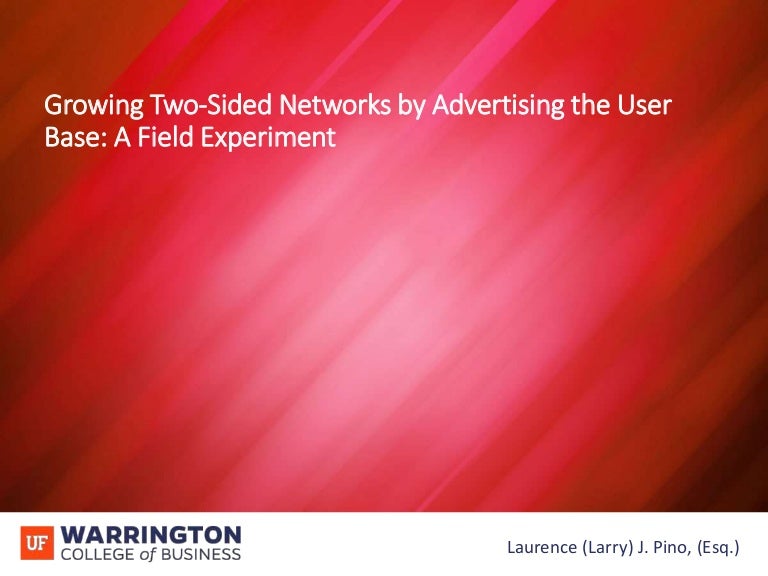 Growing Two-Sided Networks by Advertising the User Base: A Field Experiment

UF WARRINGTON COLLEGE of BUSINESS

Laurence (Larry) J. Pino, (Esq.)